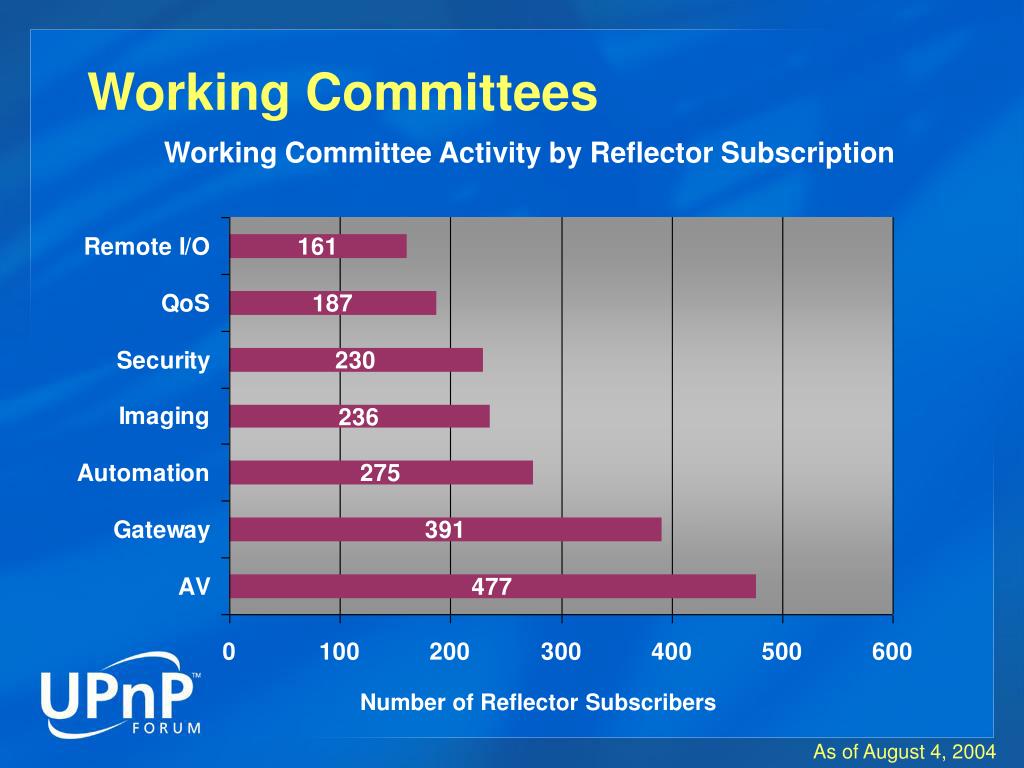 Working Committees

Working Committee Activity by Reflector Subscription

Remote I/O 161
QoS 187
Security 230
Imaging 236
Automation 275
Gateway 391
AV 477

0 100 200 300 400 500 600

Number of Reflector Subscribers

UPnP™ FORUM

As of August 4, 2004